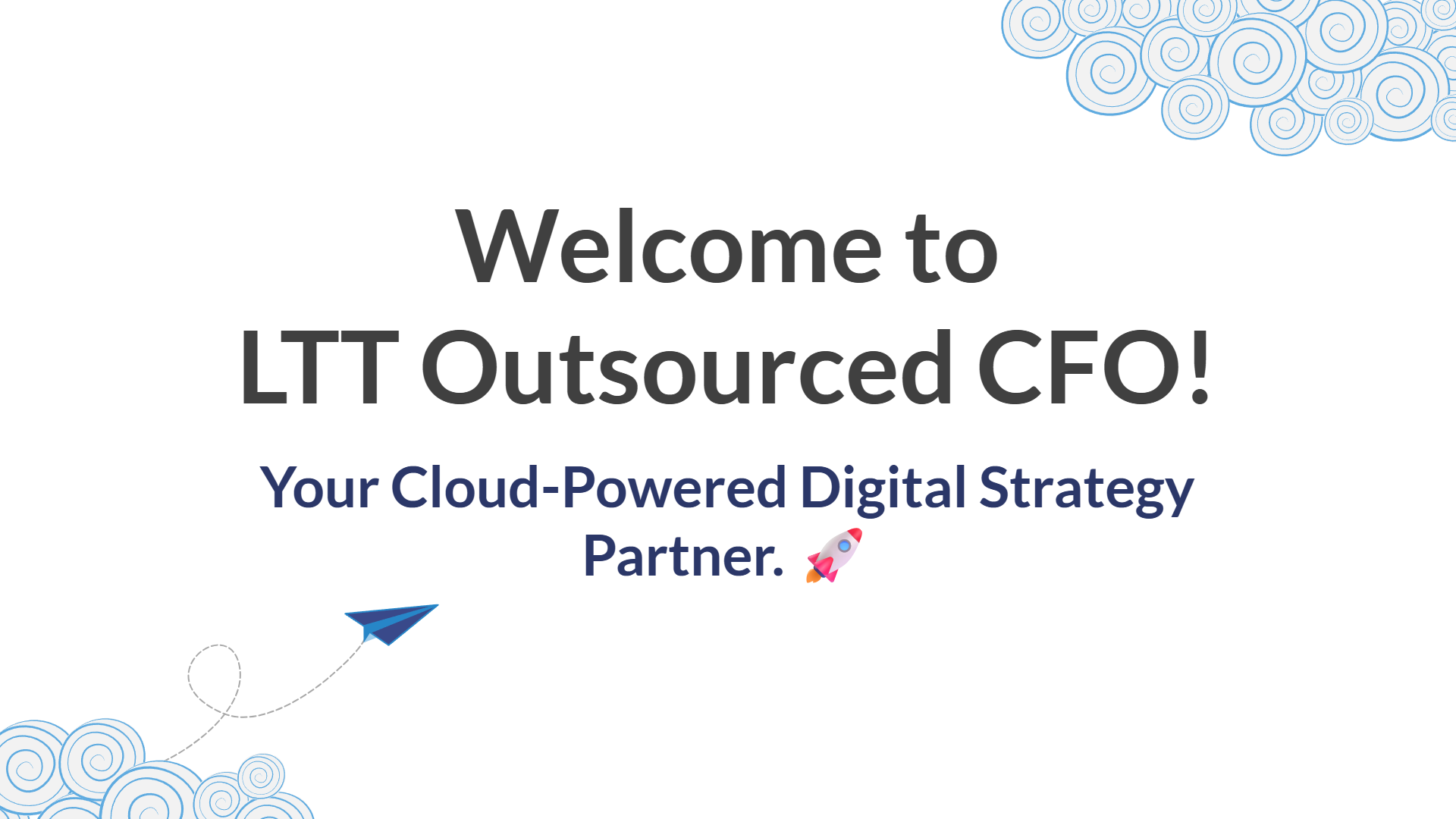 Welcome to LTT Outsourced CFO!

Your Cloud-Powered Digital Strategy Partner. 🚀